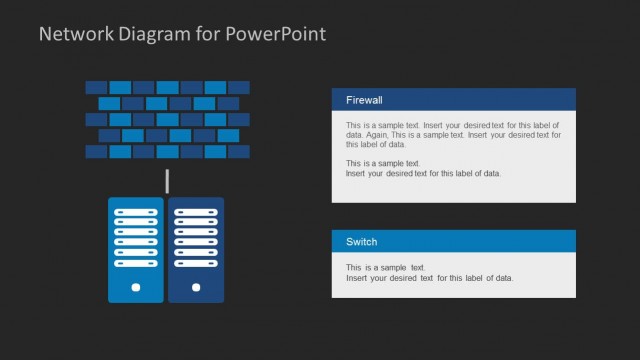 Network Diagram for PowerPoint

Firewall

This is a sample text. Insert your desired text for this label of data. Again, This is a sample text. Insert your desired text for this label of data.

This is a sample text.
Insert your desired text for this label of data.

Switch

This is a sample text.
Insert your desired text for this label of data.